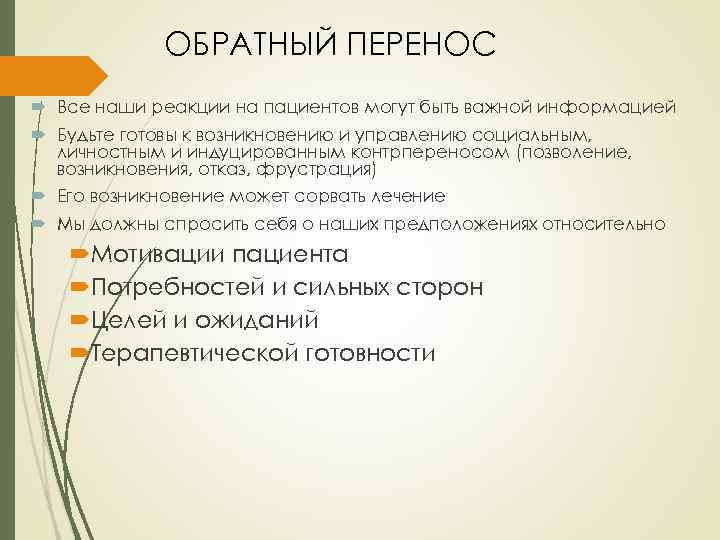 ОБРАТНЫЙ ПЕРЕНОС

Все наши реакции на пациентов могут быть важной информацией

Будьте готовы к возникновению и управлению социальным, личностным и индуцированным контрпереносом (позволение, возникновения, отказ, фрустрация)

Его возникновение может сорвать лечение

Мы должны спросить себя о наших предположениях относительно

Мотивации пациента

Потребностей и сильных сторон

Целей и ожиданий

Терапевтической готовности